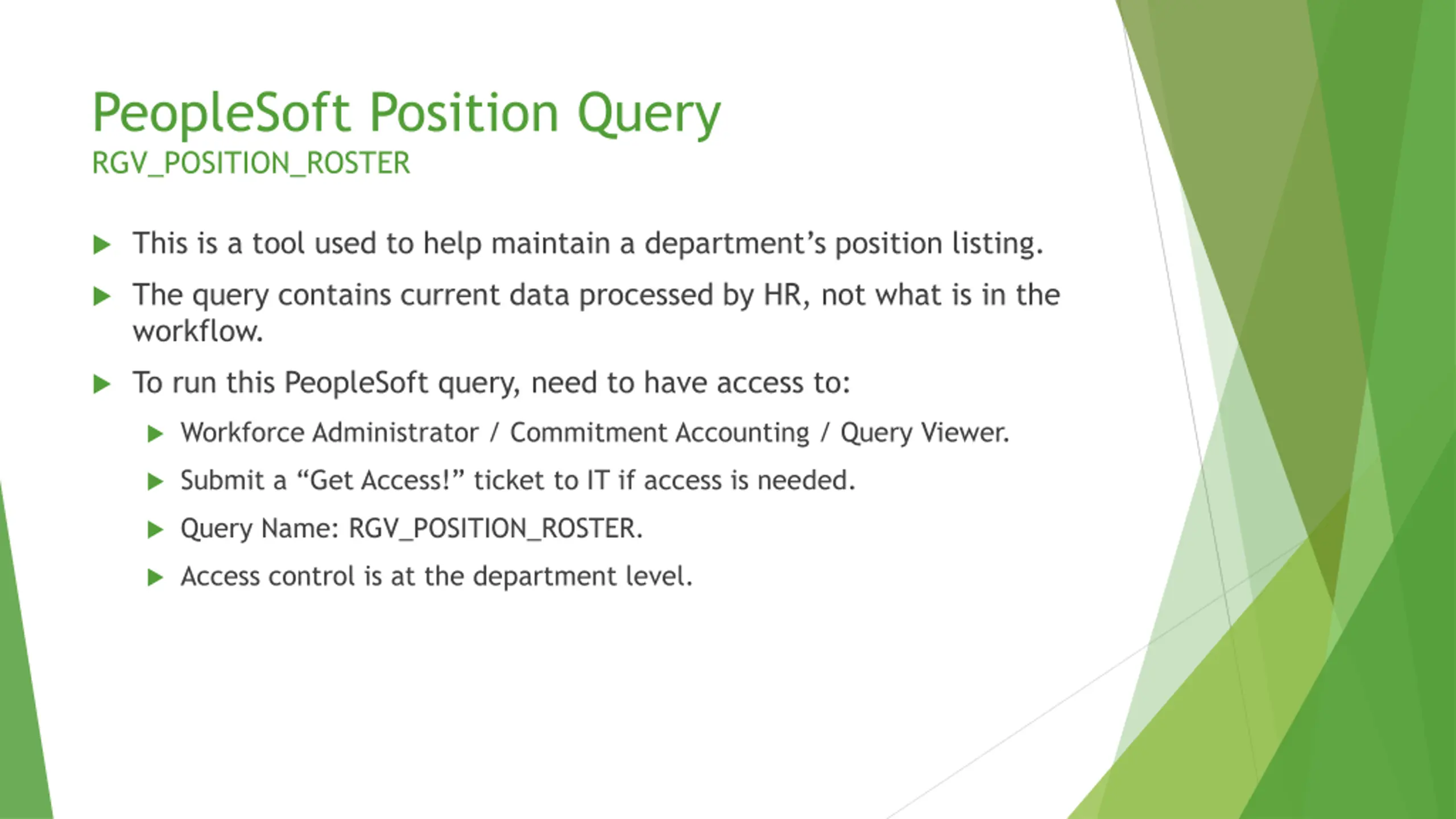 PeopleSoft Position Query
RGV_POSITION_ROSTER

This is a tool used to help maintain a department’s position listing.

The query contains current data processed by HR, not what is in the workflow.

To run this PeopleSoft query, need to have access to:

Workforce Administrator / Commitment Accounting / Query Viewer.

Submit a “Get Access!” ticket to IT if access is needed.

Query Name: RGV_POSITION_ROSTER.

Access control is at the department level.